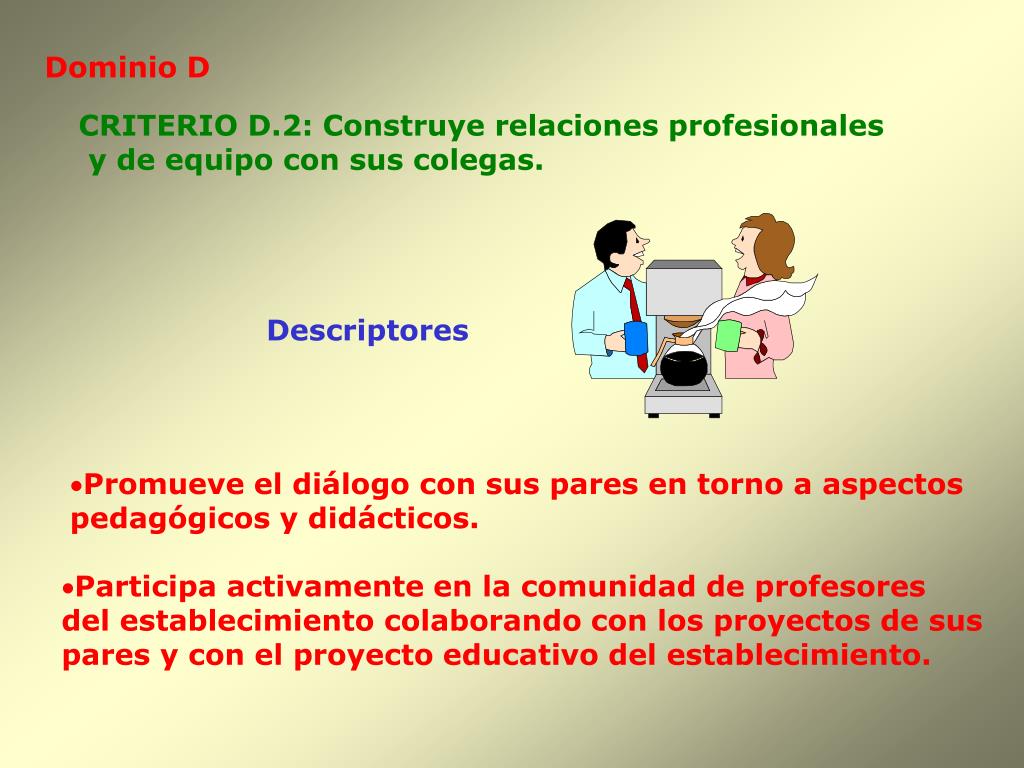 Dominio D

CRITERIO D.2: Construye relaciones profesionales y de equipo con sus colegas.

Descriptores

•Promueve el diálogo con sus pares en torno a aspectos pedagógicos y didácticos.

•Participa activamente en la comunidad de profesores del establecimiento colaborando con los proyectos de sus pares y con el proyecto educativo del establecimiento.